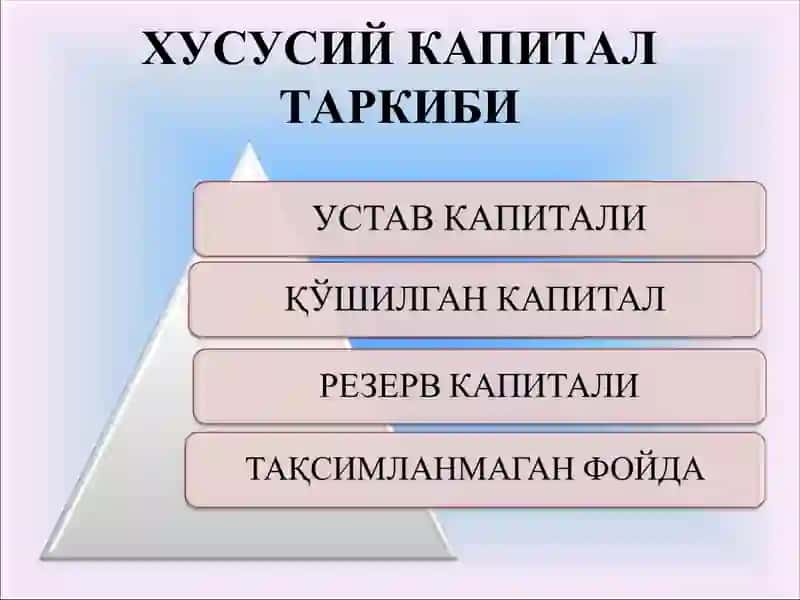 ХУСУСИЙ КАПИТАЛ ТАРКИБИ

УСТАВ КАПИТАЛИ

ҚЎШИЛГАН КАПИТАЛ

РЕЗЕРВ КАПИТАЛИ

ТАҚСИМЛАНМАГАН ФОЙДА